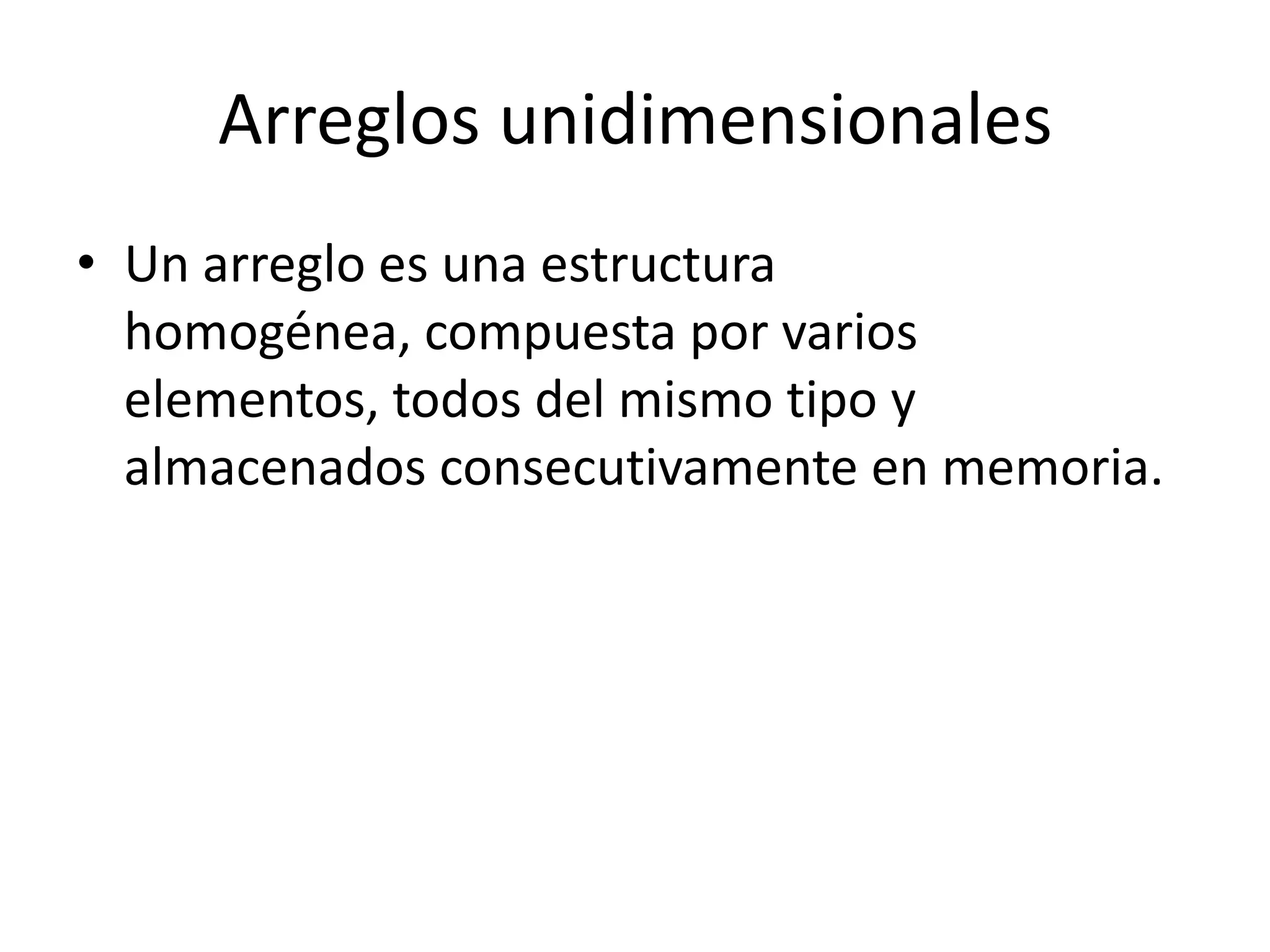 Arreglos unidimensionales

• Un arreglo es una estructura homogénea, compuesta por varios elementos, todos del mismo tipo y almacenados consecutivamente en memoria.